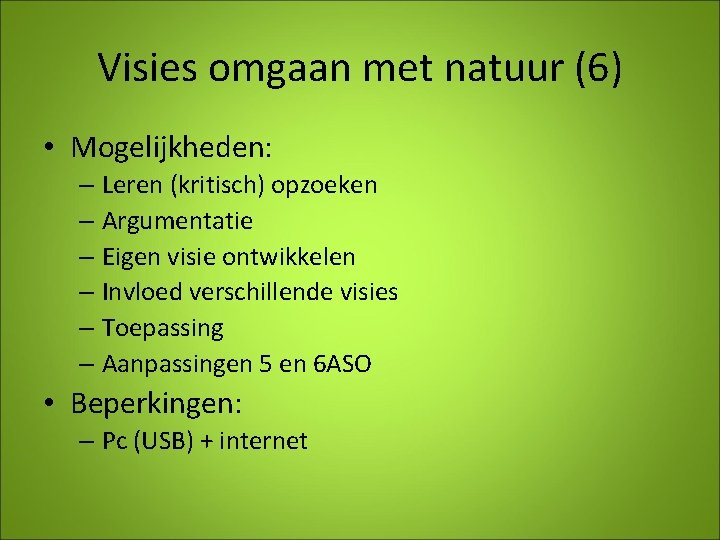 Visies omgaan met natuur (6)

• Mogelijkheden:
– Leren (kritisch) opzoeken
– Argumentatie
– Eigen visie ontwikkelen
– Invloed verschillende visies
– Toepassing
– Aanpassingen 5 en 6ASO

• Beperkingen:
– Pc (USB) + internet